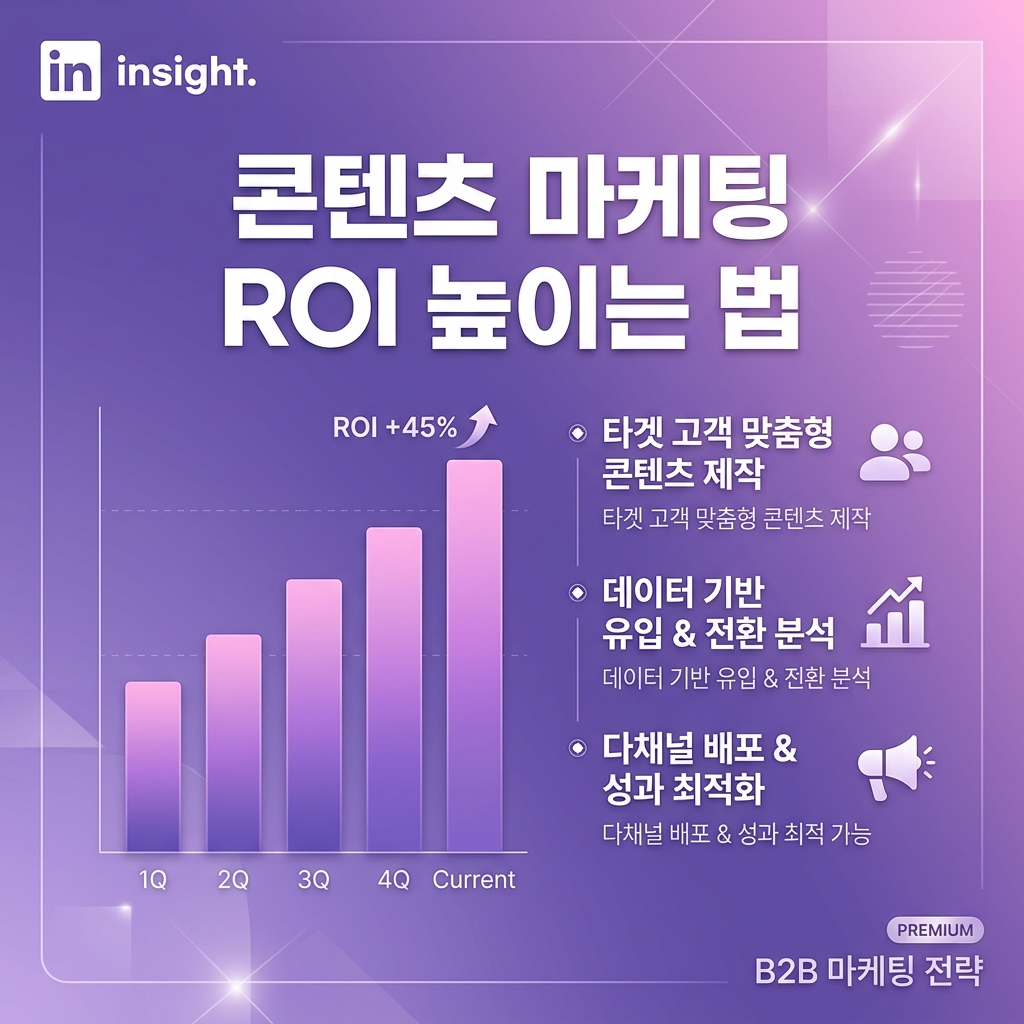 in insight.

콘텐츠 마케팅
ROI 높이는 법

ROI +45%

1Q 2Q 3Q 4Q Current

타겟 고객 맞춤형 콘텐츠 제작
타겟 고객 맞춤형 콘텐츠 제작

데이터 기반 유입 & 전환 분석
데이터 기반 유입 & 전환 분석

다채널 배포 & 성과 최적화
다채널 배포 & 성과 최적 가능

PREMIUM
B2B 마케팅 전략